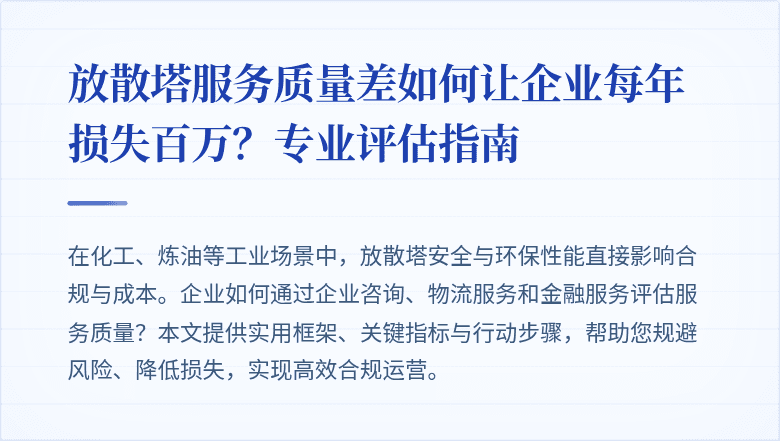 放散塔服务质量差如何让企业每年损失百万？专业评估指南

在化工、炼油等工业场景中，放散塔安全与环保性能直接影响合规与成本。企业如何通过企业咨询、物流服务和金融服务评估服务质量？本文提供实用框架、关键指标与行动步骤，帮助您规避风险、降低损失，实现高效合规运营。